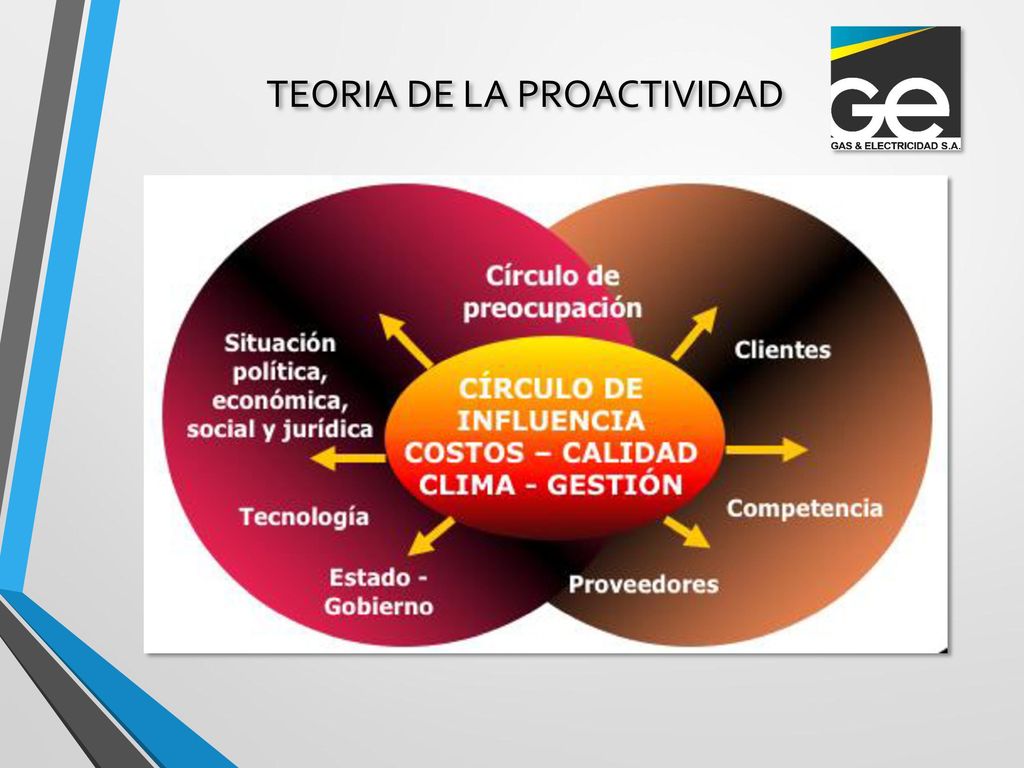 TEORIA DE LA PROACTIVIDAD

GE
GAS & ELECTRICIDAD S.A.

Círculo de preocupación

Situación política, económica, social y jurídica

Clientes

CÍRCULO DE INFLUENCIA
COSTOS – CALIDAD
CLIMA - GESTIÓN

Tecnología

Competencia

Estado - Gobierno

Proveedores